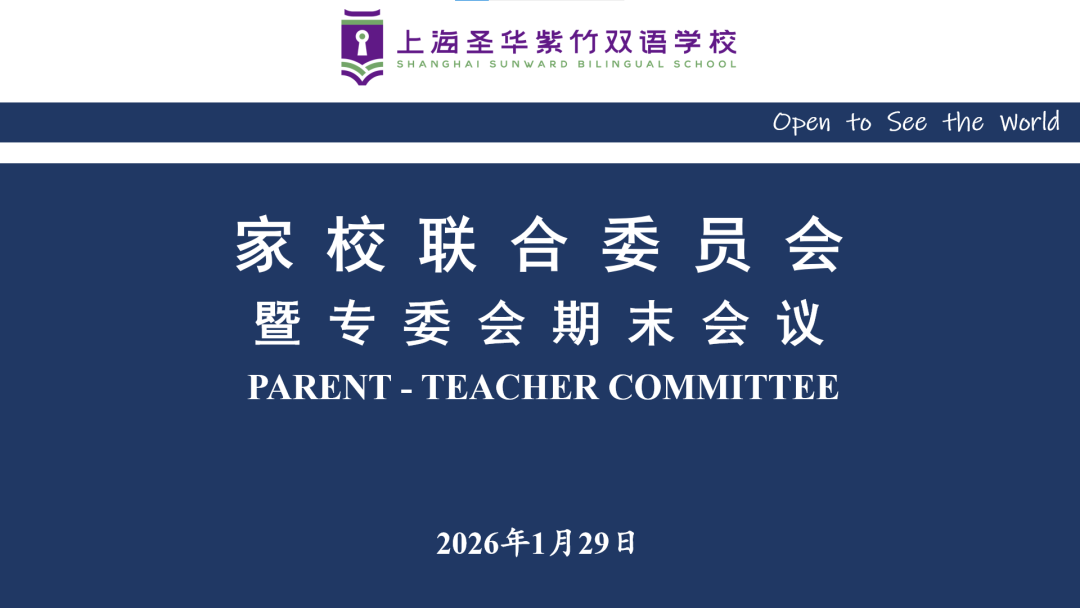 上海圣华紫竹双语学校
SHANGHAI SUNWARD BILINGUAL SCHOOL

Open to See the World

家校联合委员会
暨专委会期末会议
PARENT - TEACHER COMMITTEE

2026年1月29日